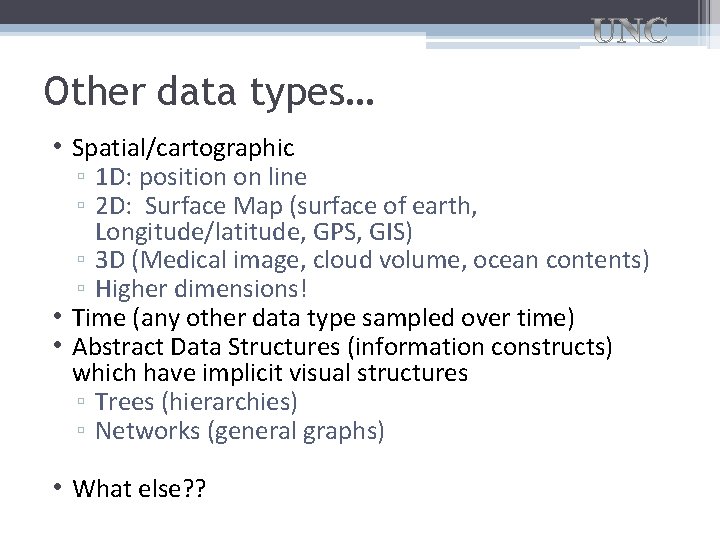 UNC

Other data types…

• Spatial/cartographic
 ▫ 1D: position on line
 ▫ 2D: Surface Map (surface of earth, Longitude/latitude, GPS, GIS)
 ▫ 3D (Medical image, cloud volume, ocean contents)
 ▫ Higher dimensions!
• Time (any other data type sampled over time)
• Abstract Data Structures (information constructs) which have implicit visual structures
 ▫ Trees (hierarchies)
 ▫ Networks (general graphs)

• What else??